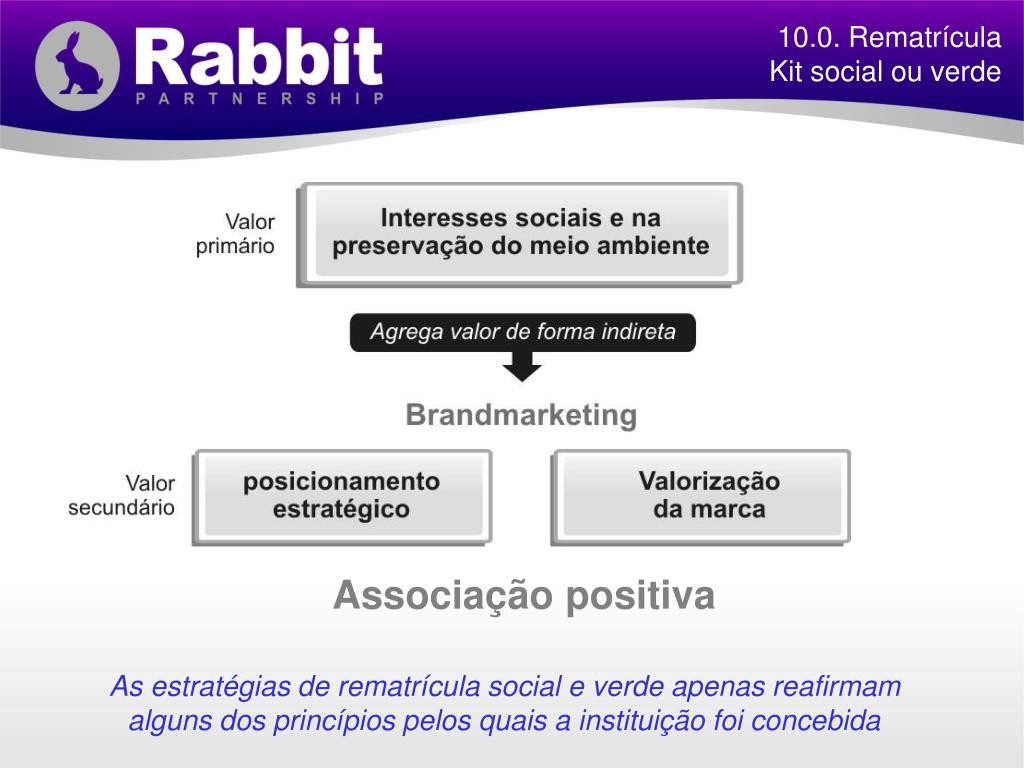 Rabbit
PARTNERSHIP

10.0. Rematrícula
Kit social ou verde

Valor primário

Interesses sociais e na preservação do meio ambiente

Agrega valor de forma indireta

Brandmarketing

Valor secundário

posicionamento estratégico

Valorização da marca

Associação positiva

As estratégias de rematrícula social e verde apenas reafirmam alguns dos princípios pelos quais a instituição foi concebida